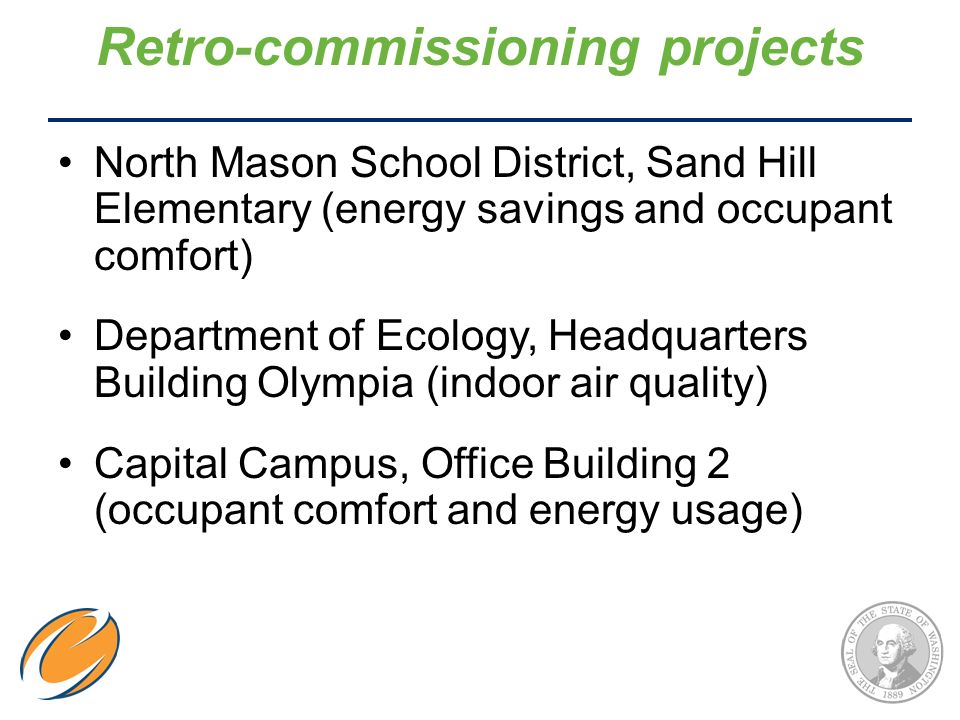 Retro-commissioning projects

• North Mason School District, Sand Hill Elementary (energy savings and occupant comfort)

• Department of Ecology, Headquarters Building Olympia (indoor air quality)

• Capital Campus, Office Building 2 (occupant comfort and energy usage)

THE SEAL OF THE STATE OF WASHINGTON 1889